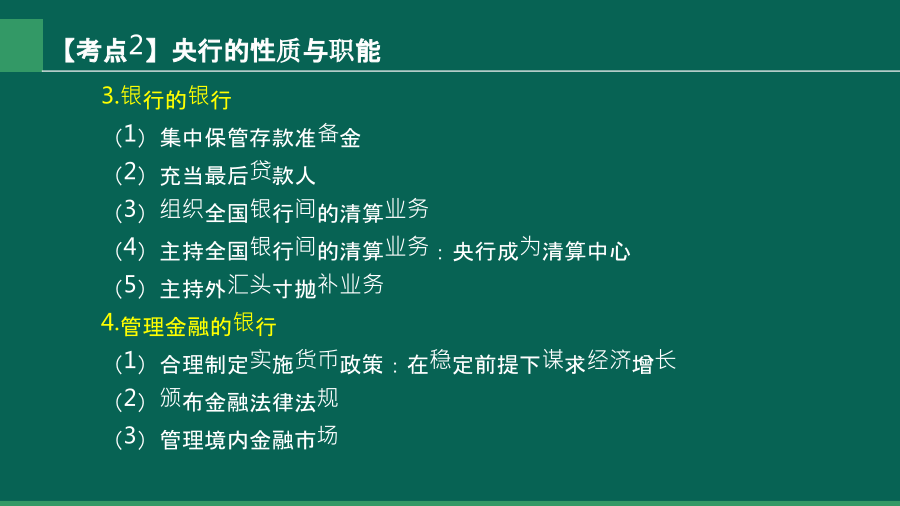 【考点2】央行的性质与职能

3.银行的银行

（1）集中保管存款准备金

（2）充当最后贷款人

（3）组织全国银行间的清算业务

（4）主持全国银行间的清算业务：央行成为清算中心

（5）主持外汇头寸抛补业务

4.管理金融的银行

（1）合理制定实施货币政策：在稳定前提下谋求经济增长

（2）颁布金融法律法规

（3）管理境内金融市场